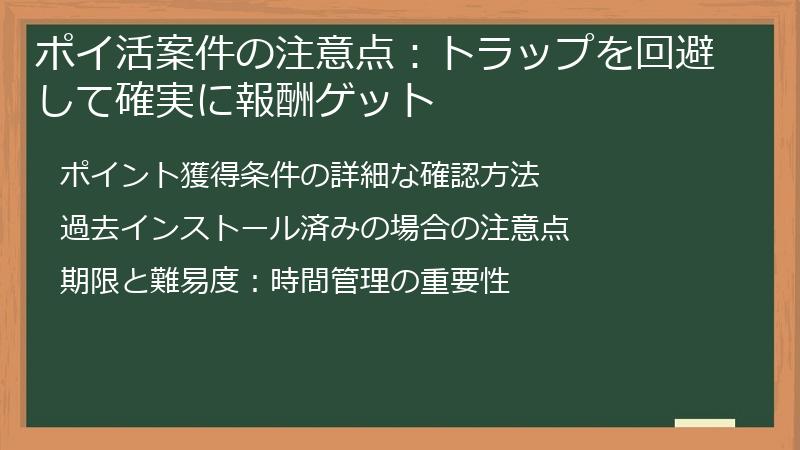 ポイ活案件の注意点：トラップを回避して確実に報酬ゲット

ポイント獲得条件の詳細な確認方法

過去インストール済みの場合の注意点

期限と難易度：時間管理の重要性